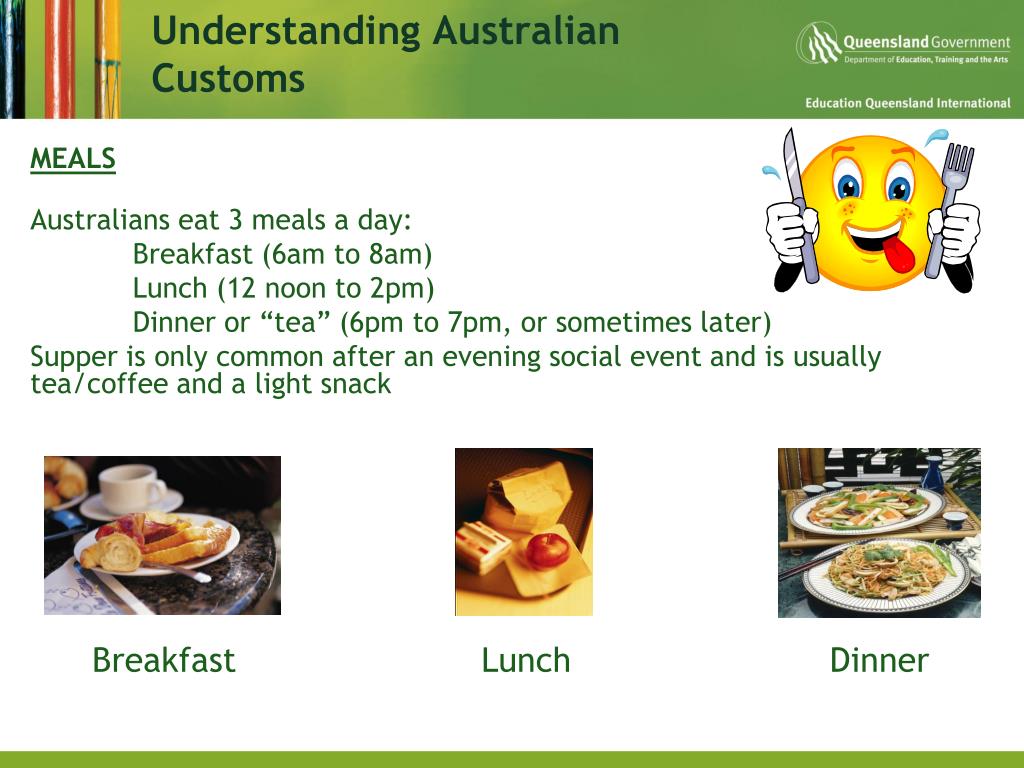 Understanding Australian Customs

Queensland Government
Department of Education, Training and the Arts

Education Queensland International

MEALS

Australians eat 3 meals a day:
Breakfast (6am to 8am)
Lunch (12 noon to 2pm)
Dinner or “tea” (6pm to 7pm, or sometimes later)
Supper is only common after an evening social event and is usually tea/coffee and a light snack

Breakfast

Lunch

Dinner